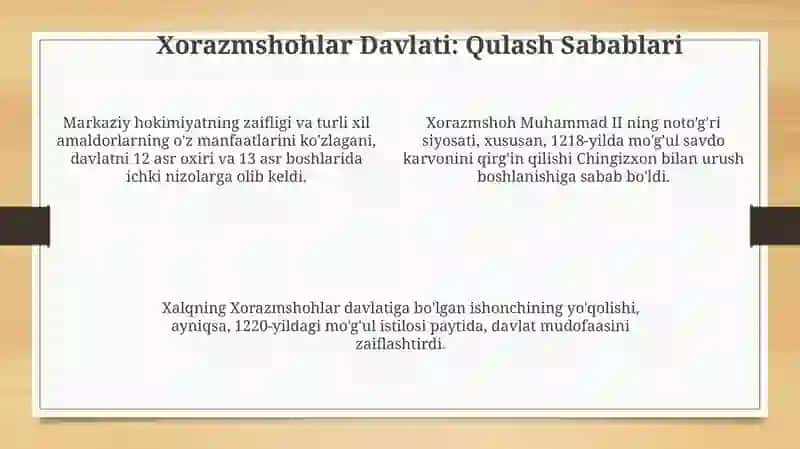 Xorazmshohlar Davlati: Qulash Sabablari

Markaziy hokimiyatning zaifligi va turli xil amaldorlarning o'z manfaatlarini ko'zlagani, davlatni 12 asr oxiri va 13 asr boshlarida ichki nizolarga olib keldi.

Xorazmshoh Muhammad II ning noto'g'ri siyosati, xususan, 1218-yilda mo'g'ul savdo karvonini qirg'in qilishi Chingizxon bilan urush boshlanishiga sabab bo'ldi.

Xalqning Xorazmshohlar davlatiga bo'lgan ishonchining yo'qolishi, ayniqsa, 1220-yildagi mo'g'ul istilosi paytida, davlat mudofaasini zaiflashtirdi.